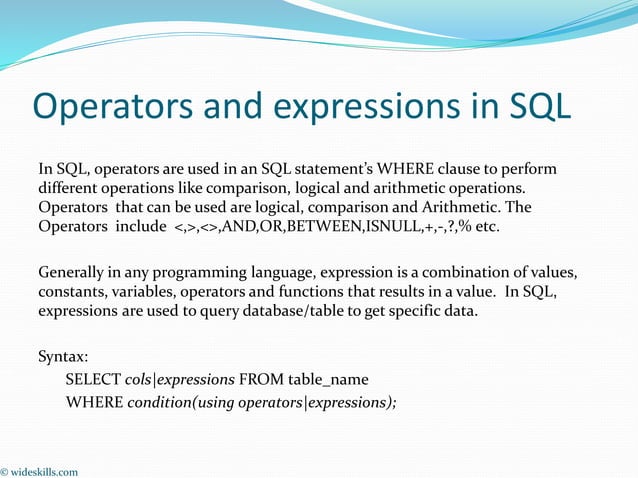 Operators and expressions in SQL

In SQL, operators are used in an SQL statement's WHERE clause to perform different operations like comparison, logical and arithmetic operations. Operators that can be used are logical, comparison and Arithmetic. The Operators include <,>,<>,AND,OR,BETWEEN,ISNULL,+,-,?,% etc.

Generally in any programming language, expression is a combination of values, constants, variables, operators and functions that results in a value. In SQL, expressions are used to query database/table to get specific data.

Syntax:
SELECT cols|expressions FROM table_name
WHERE condition(using operators|expressions);

© wideskills.com